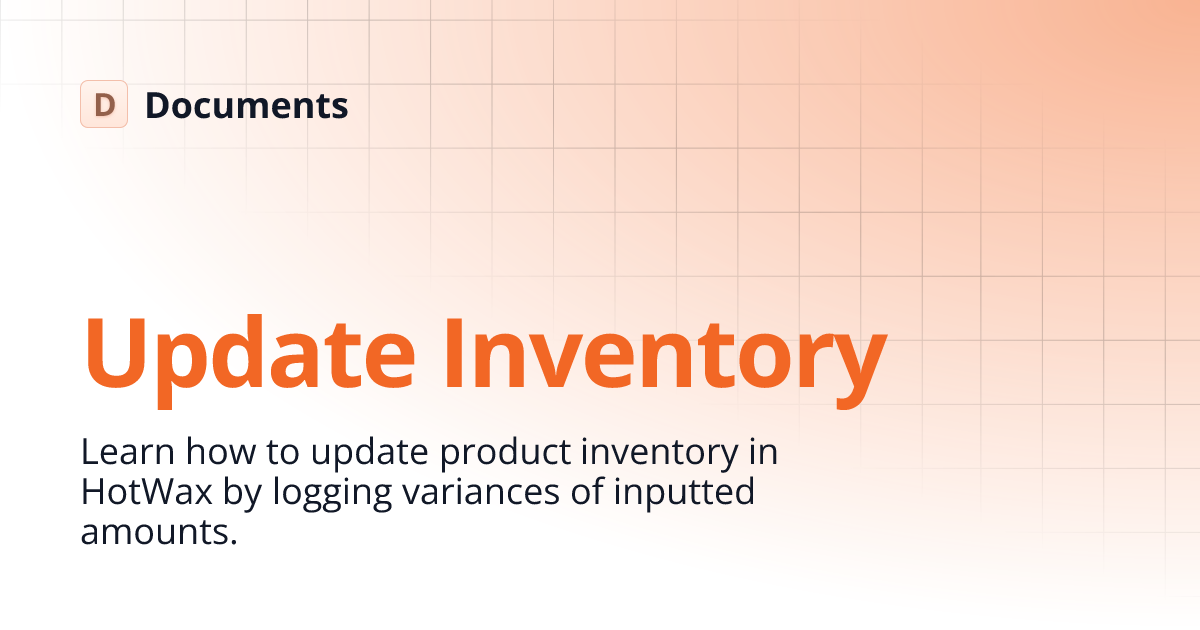 D Documents

Update Inventory

Learn how to update product inventory in HotWax by logging variances of inputted amounts.